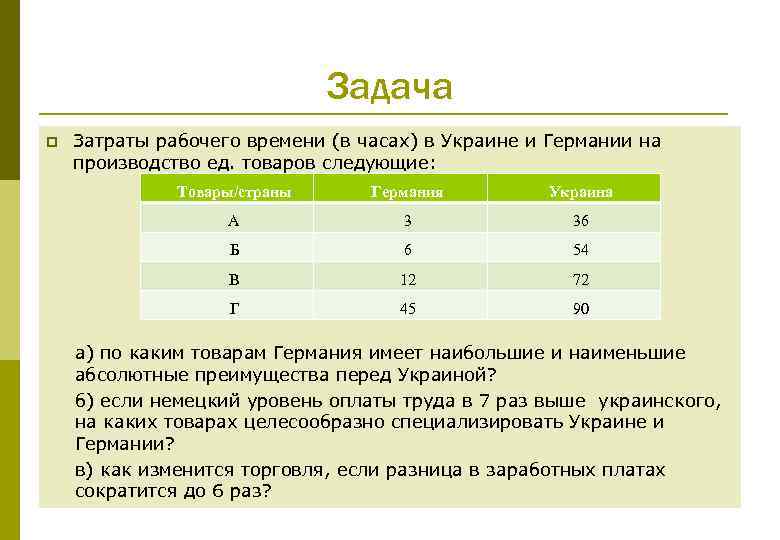 Задача

Затраты рабочего времени (в часах) в Украине и Германии на производство ед. товаров следующие:

| Товары/страны | Германия | Украина |
|---|---|---|
| А | 3 | 36 |
| Б | 6 | 54 |
| В | 12 | 72 |
| Г | 45 | 90 |

а) по каким товарам Германия имеет наибольшие и наименьшие абсолютные преимущества перед Украиной?

б) если немецкий уровень оплаты труда в 7 раз выше украинского, на каких товарах целесообразно специализировать Украине и Германии?

в) как изменится торговля, если разница в заработных платах сократится до 6 раз?